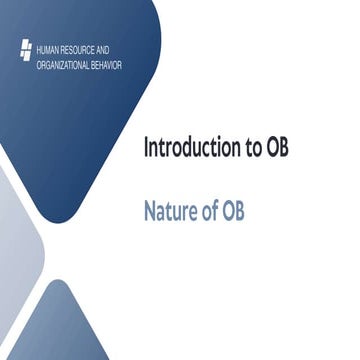 HUMAN RESOURCE AND ORGANIZATIONAL BEHAVIOR

Introduction to OB

Nature of OB